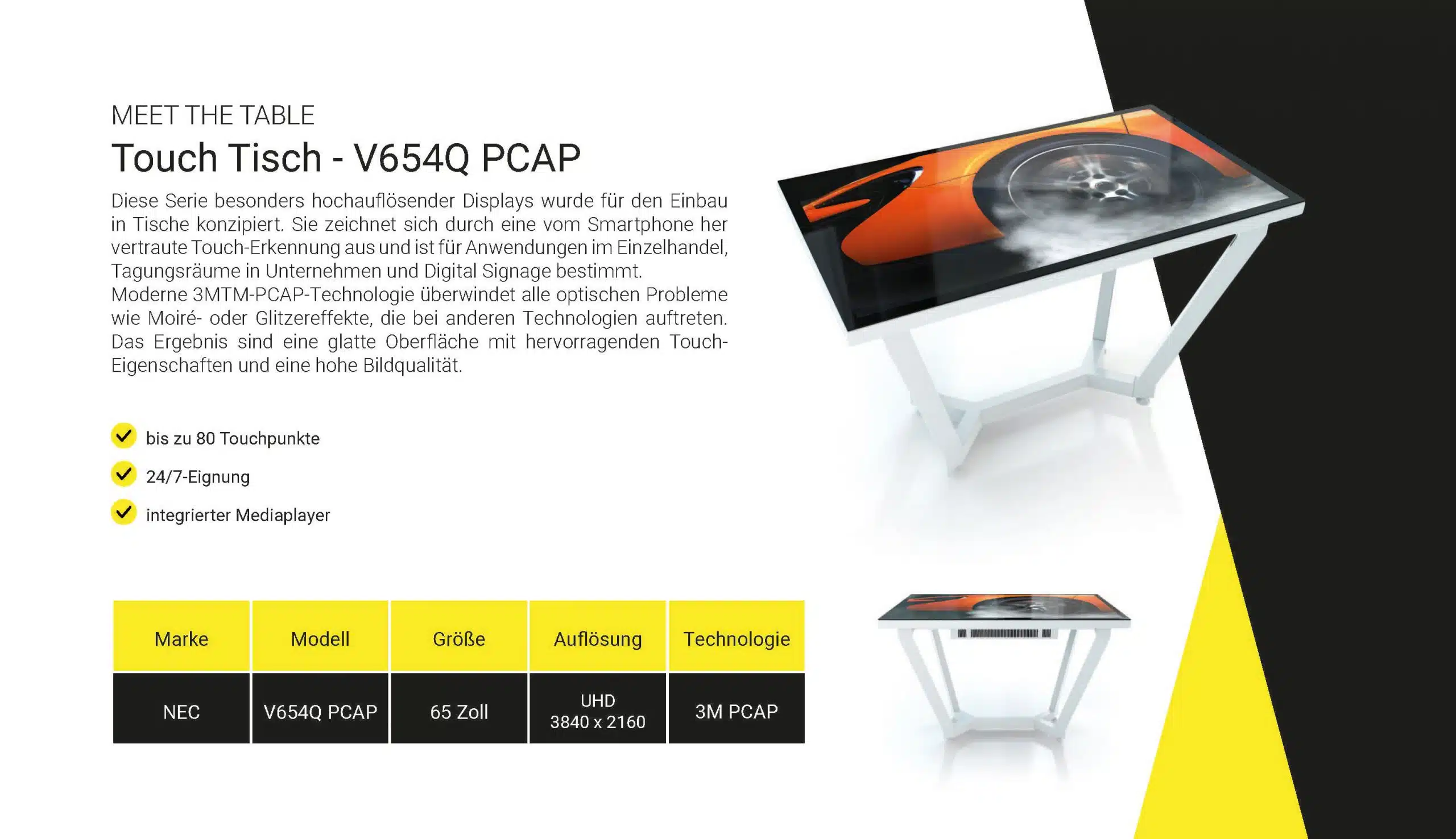 MEET THE TABLE

Touch Tisch - V654Q PCAP

Diese Serie besonders hochauflösender Displays wurde für den Einbau in Tische konzipiert. Sie zeichnet sich durch eine vom Smartphone her vertraute Touch-Erkennung aus und ist für Anwendungen im Einzelhandel, Tagungsräume in Unternehmen und Digital Signage bestimmt.
Moderne 3MTM-PCAP-Technologie überwindet alle optischen Probleme wie Moiré- oder Glitzereffekte, die bei anderen Technologien auftreten. Das Ergebnis sind eine glatte Oberfläche mit hervorragenden Touch-Eigenschaften und eine hohe Bildqualität.

bis zu 80 Touchpunkte

24/7-Eignung

integrierter Mediaplayer

| Marke | Modell | Größe | Auflösung | Technologie |
|---|---|---|---|---|
| NEC | V654Q PCAP | 65 Zoll | UHD 3840 x 2160 | 3M PCAP |